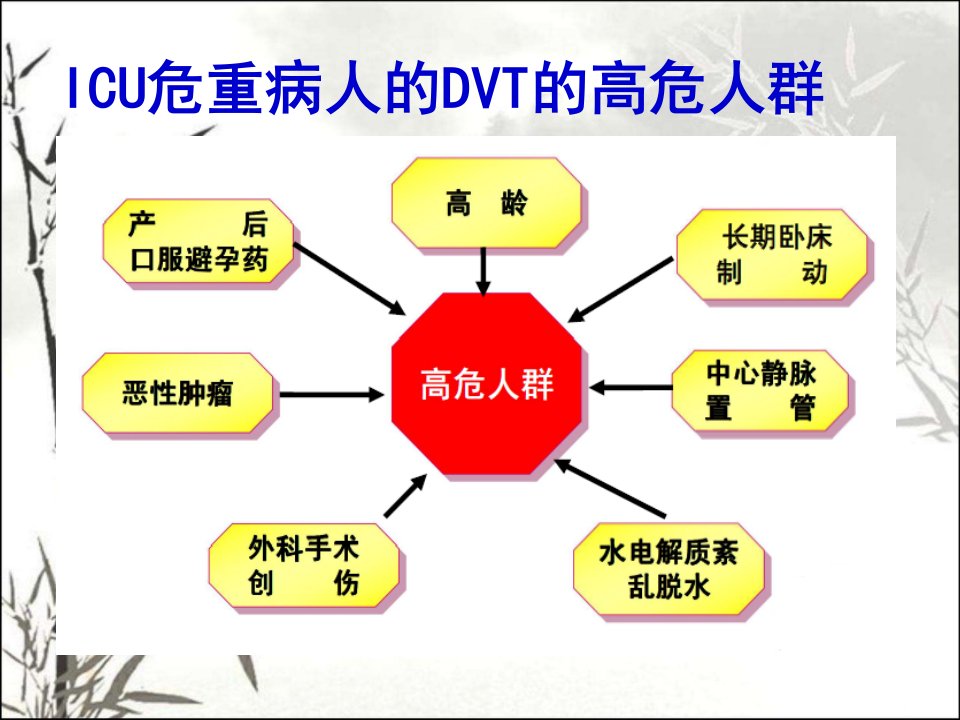 ICU危重病人的DVT的高危人群

产 后
口服避孕药

高 龄

长期卧床
制 动

恶性肿瘤

高危人群

中心静脉
置 管

外科手术
创 伤

水电解质紊
乱脱水